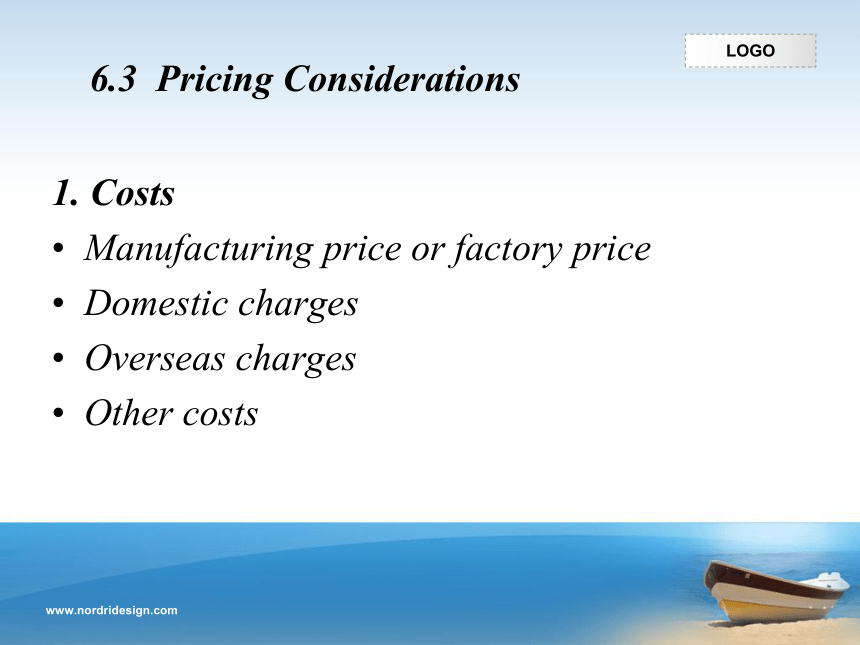 LOGO

6.3 Pricing Considerations

1. Costs

• Manufacturing price or factory price
• Domestic charges
• Overseas charges
• Other costs

www.nordridesign.com